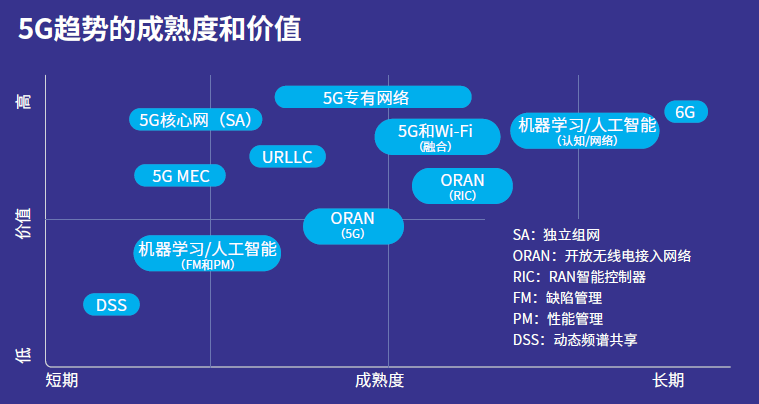 5G趋势的成熟度和价值

高

价值

低

5G专有网络

5G核心网（SA）

5G和Wi-Fi
(融合)

机器学习/人工智能
(认知/网络)

6G

URLLC

5G MEC

ORAN
(RIC)

ORAN
(5G)

机器学习/人工智能
(FM和PM)

DSS

SA：独立组网
ORAN：开放无线电接入网络
RIC：RAN智能控制器
FM：缺陷管理
PM：性能管理
DSS：动态频谱共享

短期

成熟度

长期